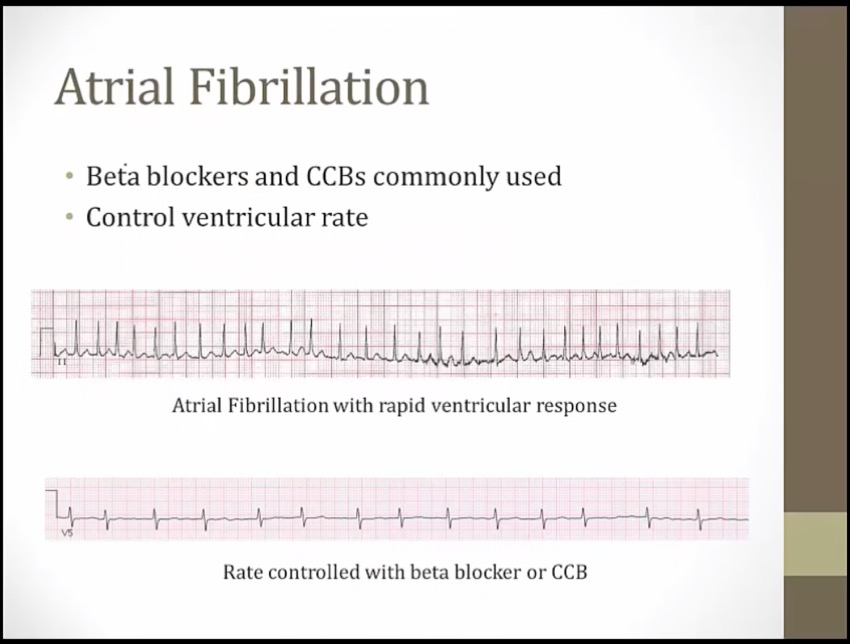 Atrial Fibrillation

• Beta blockers and CCBs commonly used
• Control ventricular rate

II

Atrial Fibrillation with rapid ventricular response

V5

Rate controlled with beta blocker or CCB